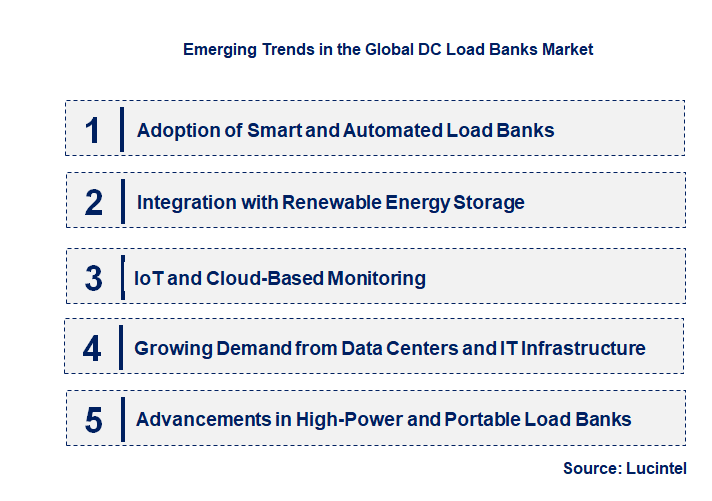 Emerging Trends in the Global DC Load Banks Market

1 Adoption of Smart and Automated Load Banks

2 Integration with Renewable Energy Storage

3 IoT and Cloud-Based Monitoring

4 Growing Demand from Data Centers and IT Infrastructure

5 Advancements in High-Power and Portable Load Banks

Source: Lucintel